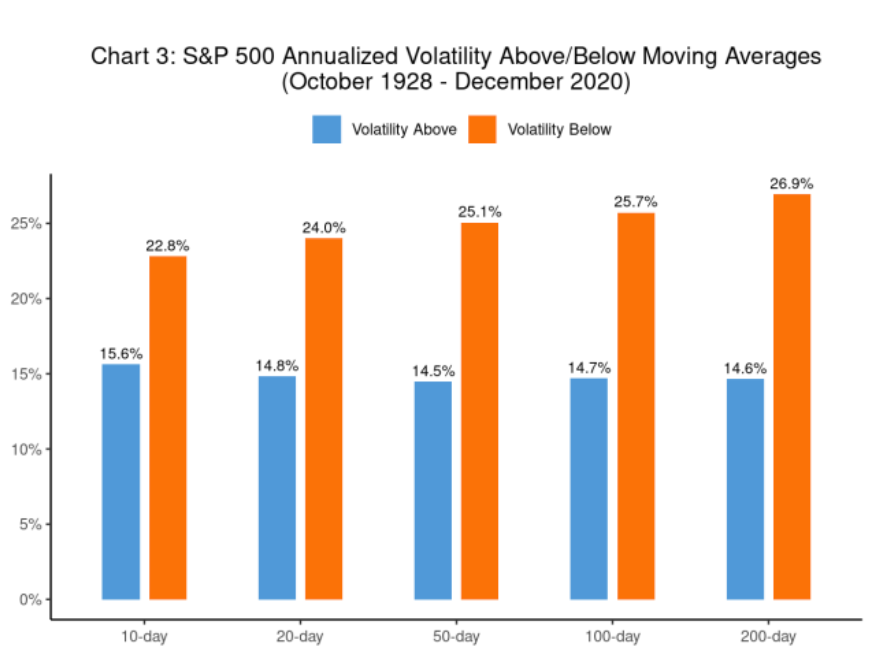 Chart 3: S&P 500 Annualized Volatility Above/Below Moving Averages
(October 1928 - December 2020)

Volatility Above Volatility Below

25%
20%
15%
10%
5%
0%

15.6%
22.8%
14.8%
24.0%
14.5%
25.1%
14.7%
25.7%
14.6%
26.9%

10-day
20-day
50-day
100-day
200-day